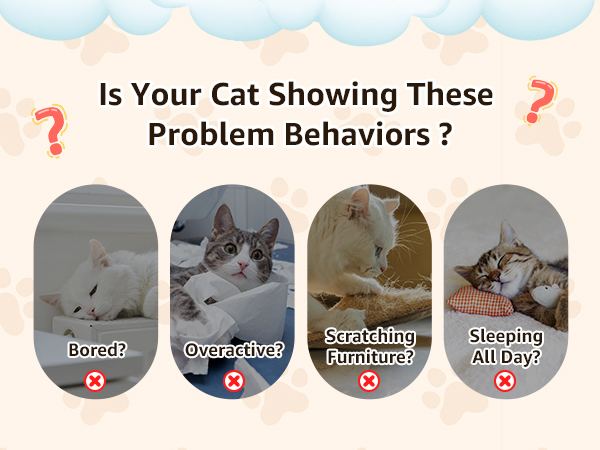 Is Your Cat Showing These Problem Behaviors ?

Bored?

Overactive?

Scratching Furniture?

Sleeping All Day?